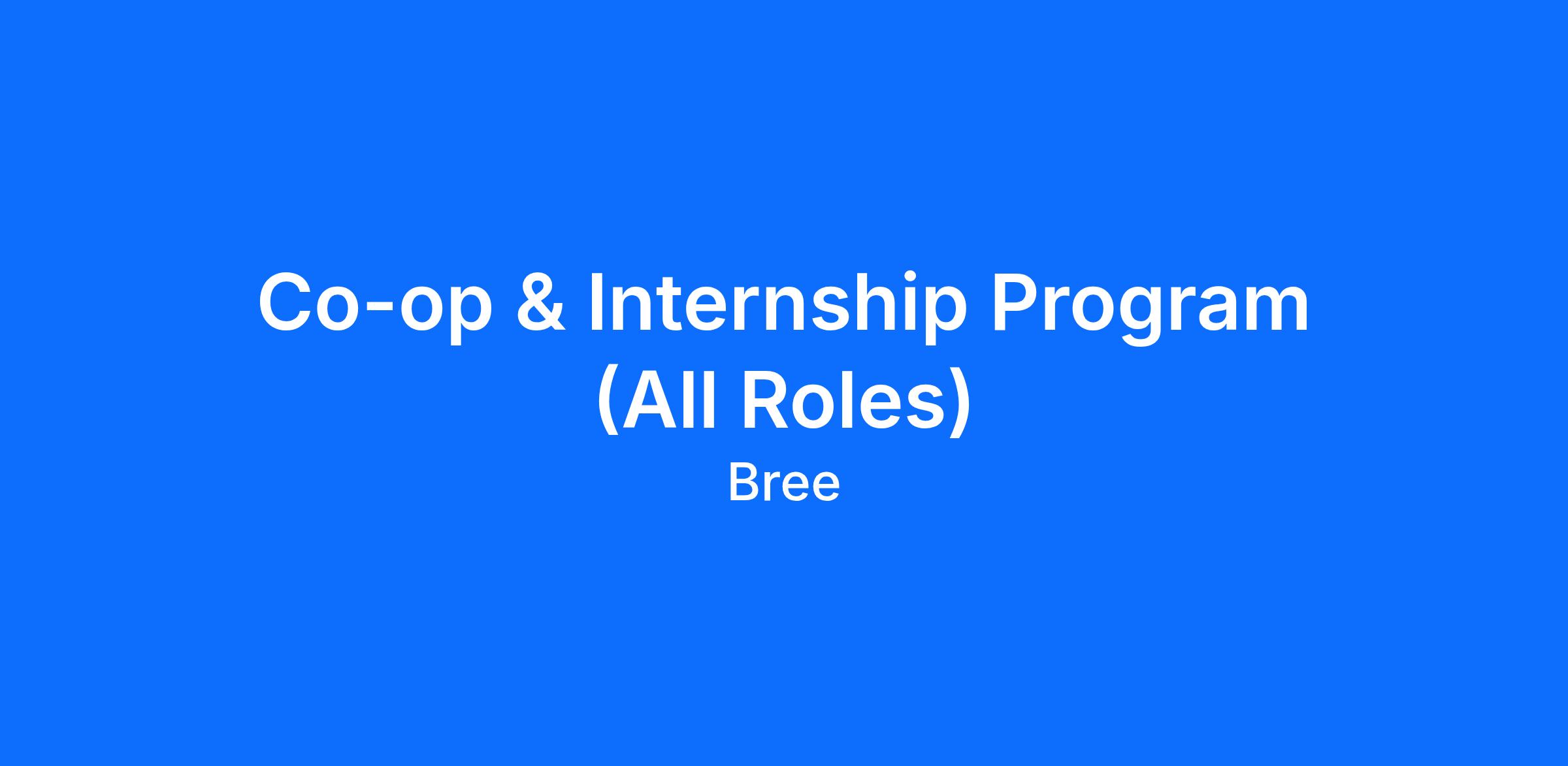 Co-op & Internship Program (All Roles)

Bree